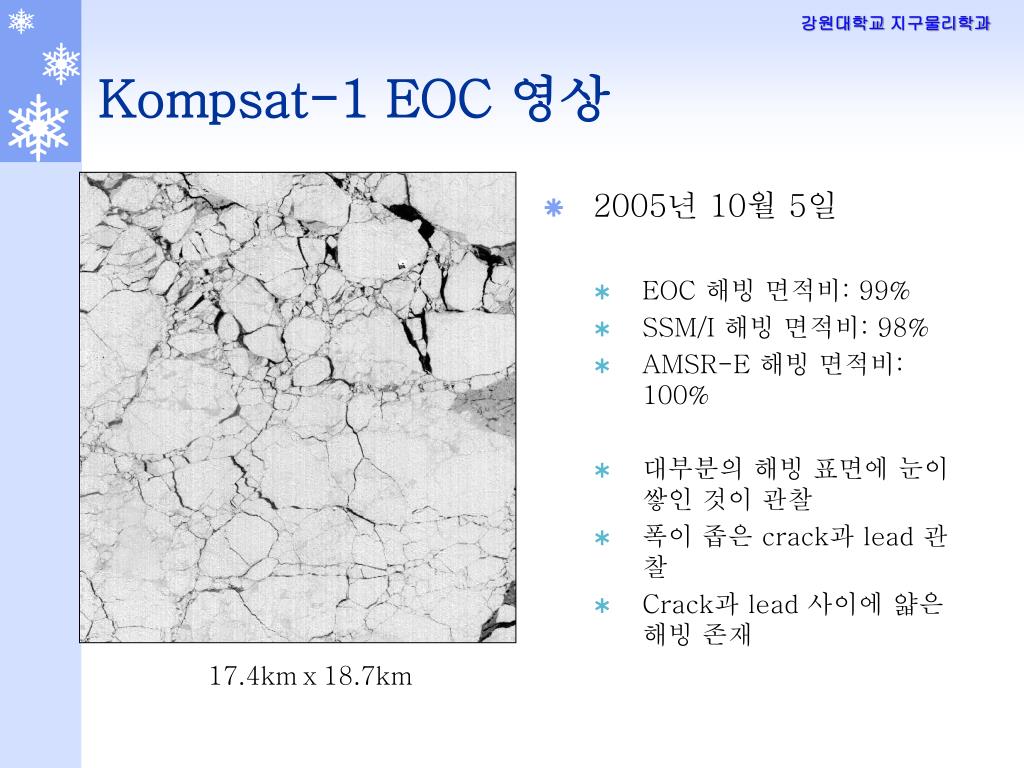 강원대학교 지구물리학과

Kompsat-1 EOC 영상

17.4km x 18.7km

2005년 10월 5일

EOC 해빙 면적비: 99%
SSM/I 해빙 면적비: 98%
AMSR-E 해빙 면적비: 100%

대부분의 해빙 표면에 눈이 쌓인 것이 관찰
폭이 좁은 crack과 lead 관찰
Crack과 lead 사이에 얇은 해빙 존재